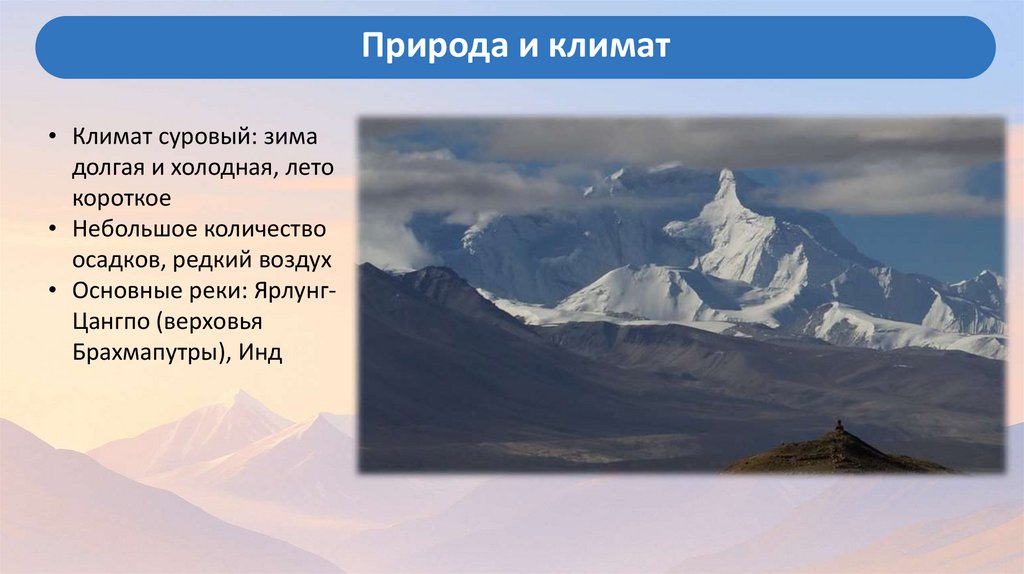 Природа и климат

• Климат суровый: зима долгая и холодная, лето короткое
• Небольшое количество осадков, редкий воздух
• Основные реки: Ярлунг-Цангпо (верховья Брахмапутры), Инд